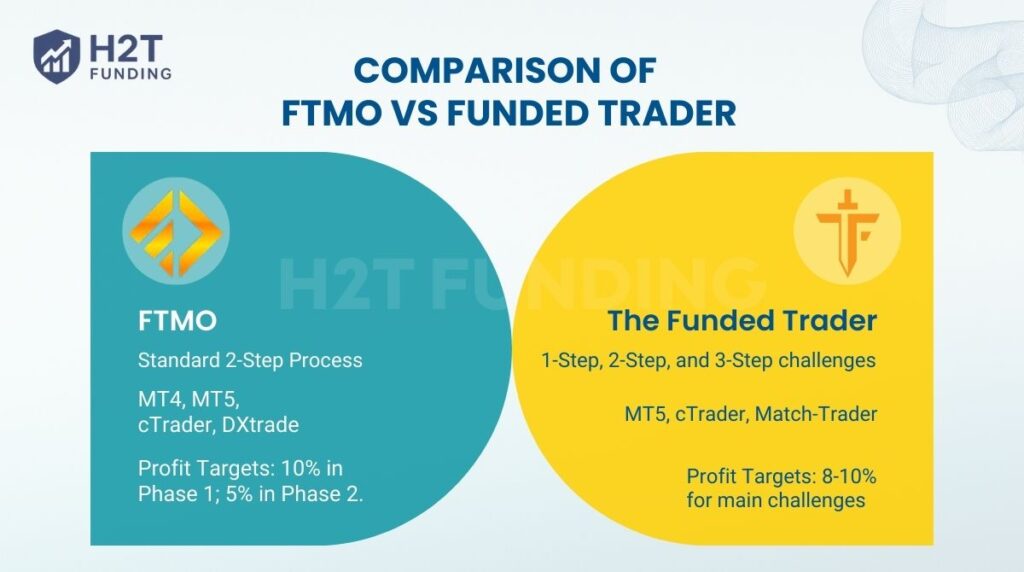 H2T FUNDING

COMPARISON OF FTMO VS FUNDED TRADER

H2T FUNDING

FTMO

Standard 2-Step Process

MT4, MT5, cTrader, DXtrade

Profit Targets: 10% in Phase 1; 5% in Phase 2.

The Funded Trader

1-Step, 2-Step, and 3-Step challenges

MT5, cTrader, Match-Trader

Profit Targets: 8-10% for main challenges